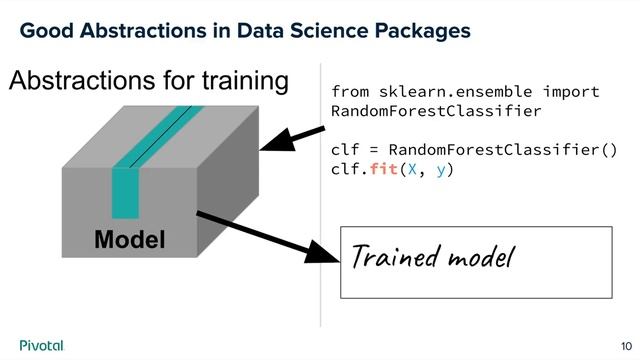 Good Abstractions in Data Science Packages

Abstractions for training

Model

from sklearn.ensemble import RandomForestClassifier

clf = RandomForestClassifier()
clf.fit(X, y)

Trained model

Pivotal

10